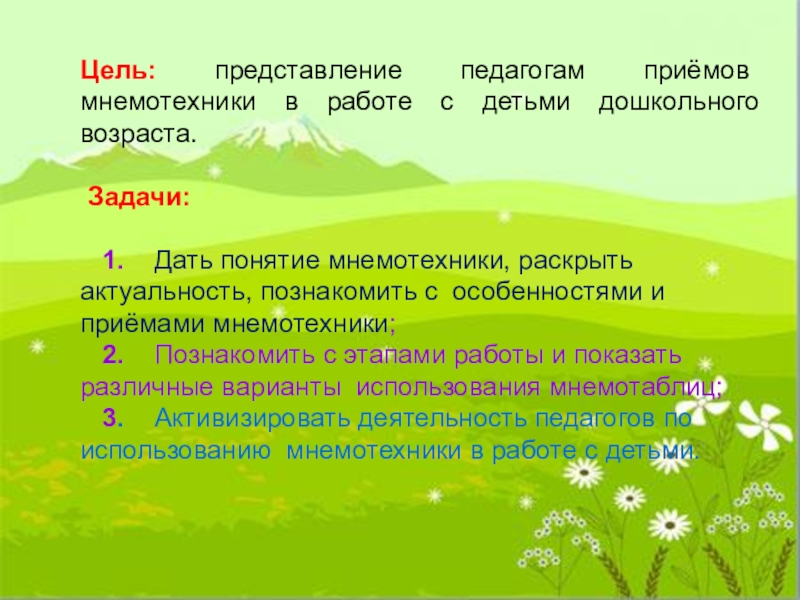 Цель: представление педагогам приёмов мнемотехники в работе с детьми дошкольного возраста.

Задачи:

1. Дать понятие мнемотехники, раскрыть актуальность, познакомить с особенностями и приёмами мнемотехники;
2. Познакомить с этапами работы и показать различные варианты использования мнемотаблиц;
3. Активизировать деятельность педагогов по использованию мнемотехники в работе с детьми.